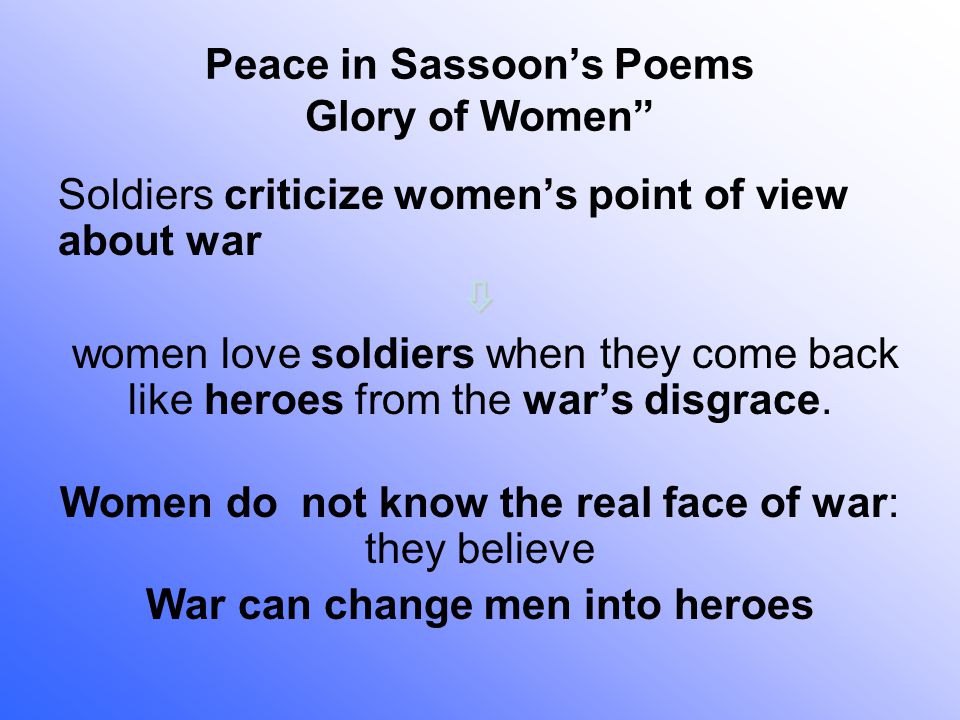 Peace in Sassoon's Poems
Glory of Women"

Soldiers criticize women's point of view about war

⇩

women love soldiers when they come back like heroes from the war's disgrace.

Women do not know the real face of war: they believe

War can change men into heroes